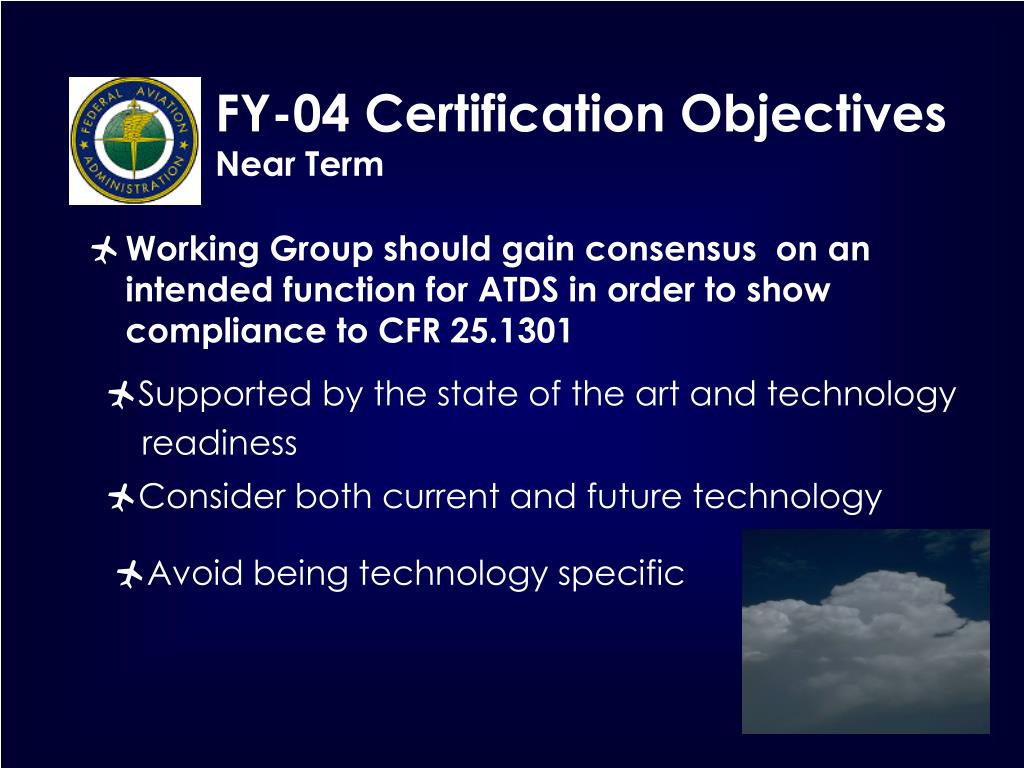 FEDERAL AVIATION ADMINISTRATION

FY-04 Certification Objectives
Near Term

Working Group should gain consensus on an intended function for ATDS in order to show compliance to CFR 25.1301

Supported by the state of the art and technology readiness

Consider both current and future technology

Avoid being technology specific